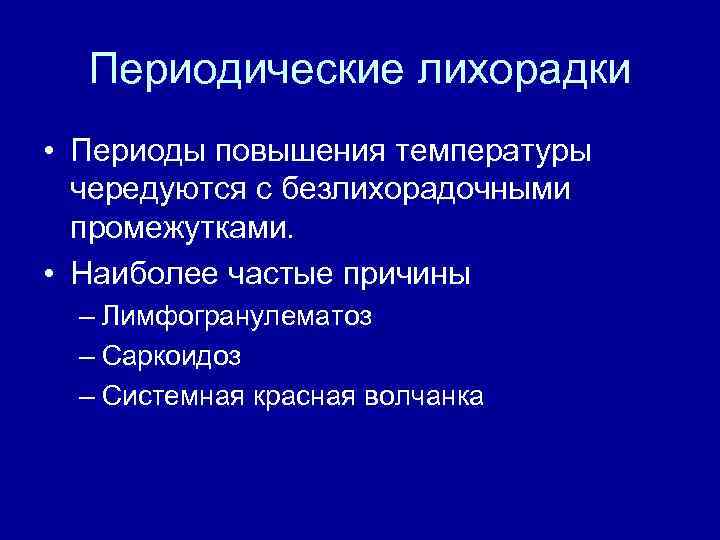 Периодические лихорадки

• Периоды повышения температуры чередуются с безлихорадочными промежутками.
• Наиболее частые причины
– Лимфогранулематоз
– Саркоидоз
– Системная красная волчанка